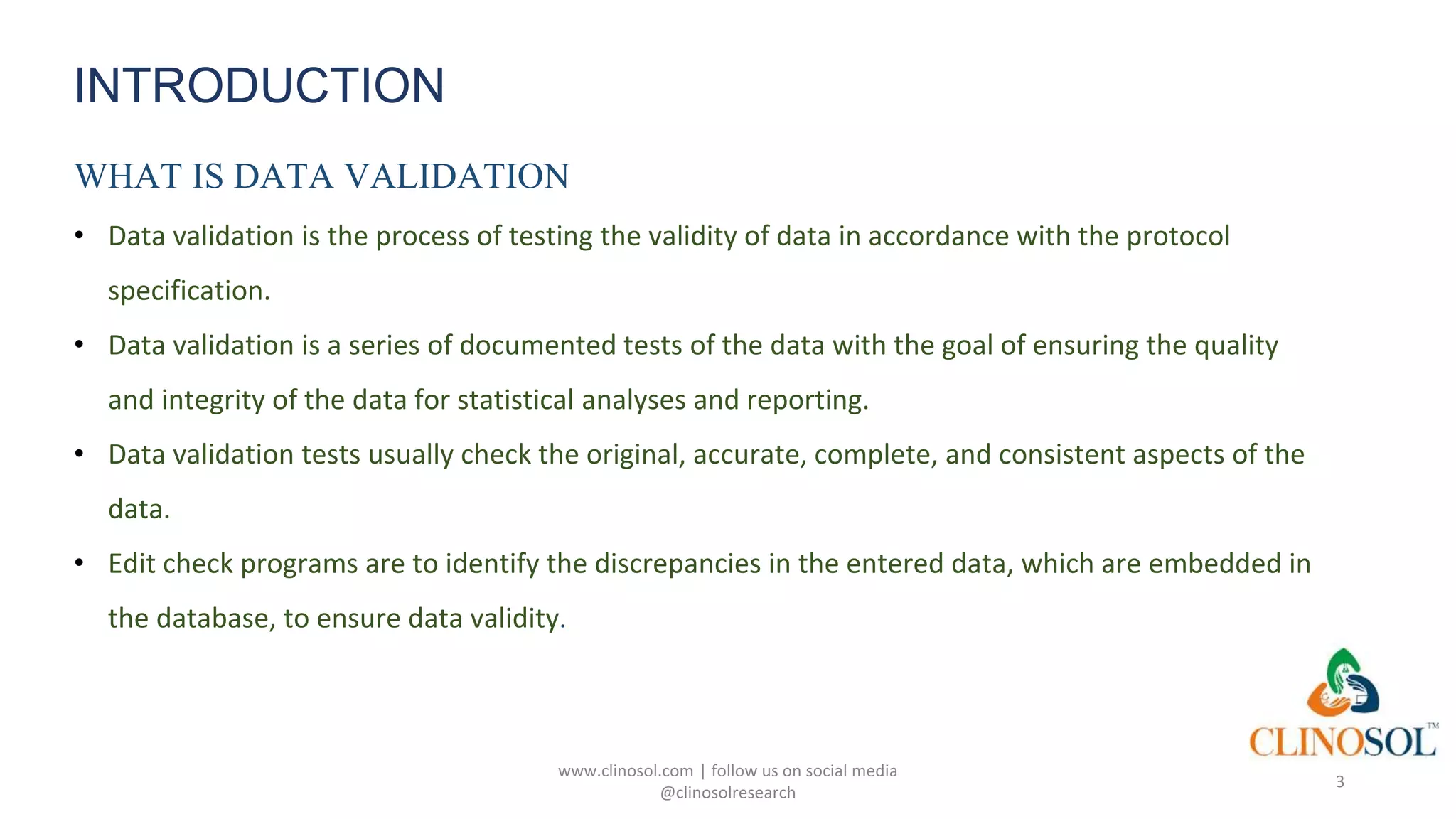 INTRODUCTION

WHAT IS DATA VALIDATION

• Data validation is the process of testing the validity of data in accordance with the protocol specification.

• Data validation is a series of documented tests of the data with the goal of ensuring the quality and integrity of the data for statistical analyses and reporting.

• Data validation tests usually check the original, accurate, complete, and consistent aspects of the data.

• Edit check programs are to identify the discrepancies in the entered data, which are embedded in the database, to ensure data validity.

CLINOSOL™

www.clinosol.com | follow us on social media @clinosolresearch

3